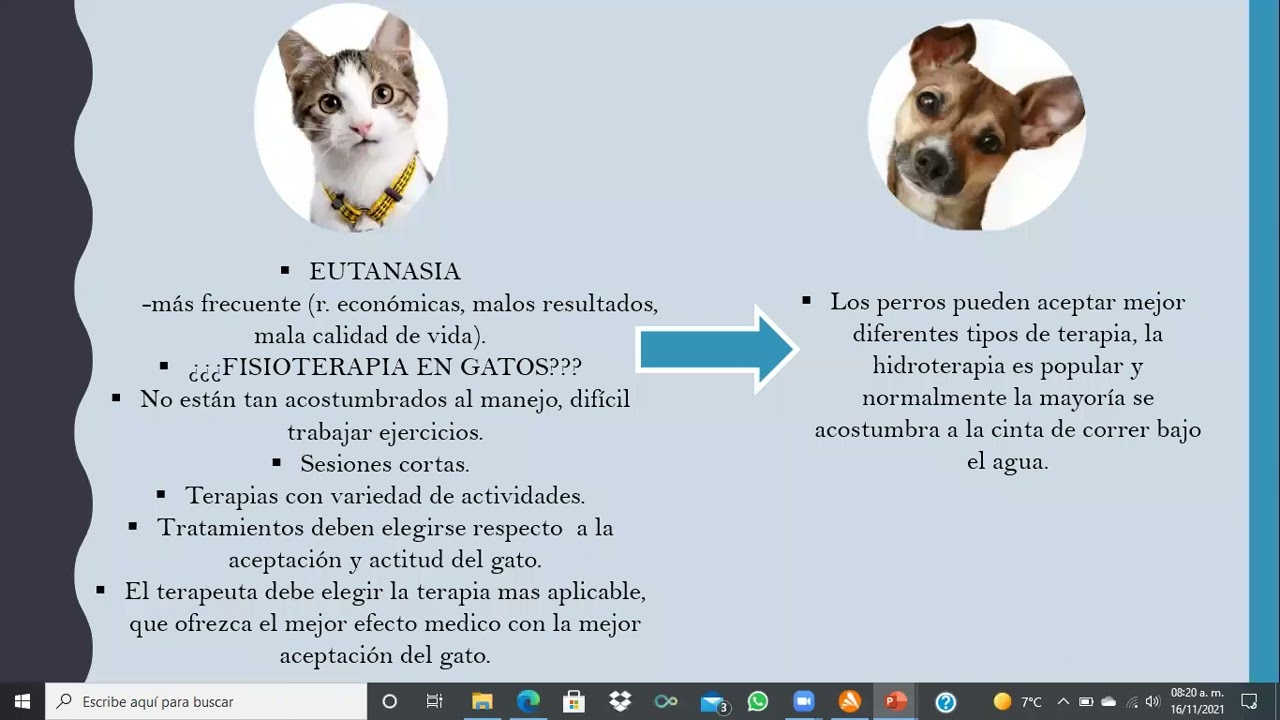 ▪ EUTANASIA
-más frecuente (r. económicas, malos resultados, mala calidad de vida).
▪ ¿¿¿FISIOTERAPIA EN GATOS???
▪ No están tan acostumbrados al manejo, difícil trabajar ejercicios.
▪ Sesiones cortas.
▪ Terapias con variedad de actividades.
▪ Tratamientos deben elegirse respecto a la aceptación y actitud del gato.
▪ El terapeuta debe elegir la terapia mas aplicable, que ofrezca el mejor efecto medico con la mejor aceptación del gato.

▪ Los perros pueden aceptar mejor diferentes tipos de terapia, la hidroterapia es popular y normalmente la mayoría se acostumbra a la cinta de correr bajo el agua.

Escribe aquí para buscar
3
7°C
08:20 a. m.
16/11/2021